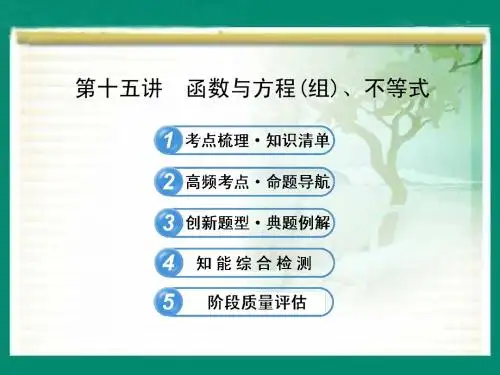 第十五讲　函数与方程(组)、不等式

1 考点梳理·知识清单

2 高频考点·命题导航

3 创新题型·典题例解

4 知能综合检测

5 阶段质量评估